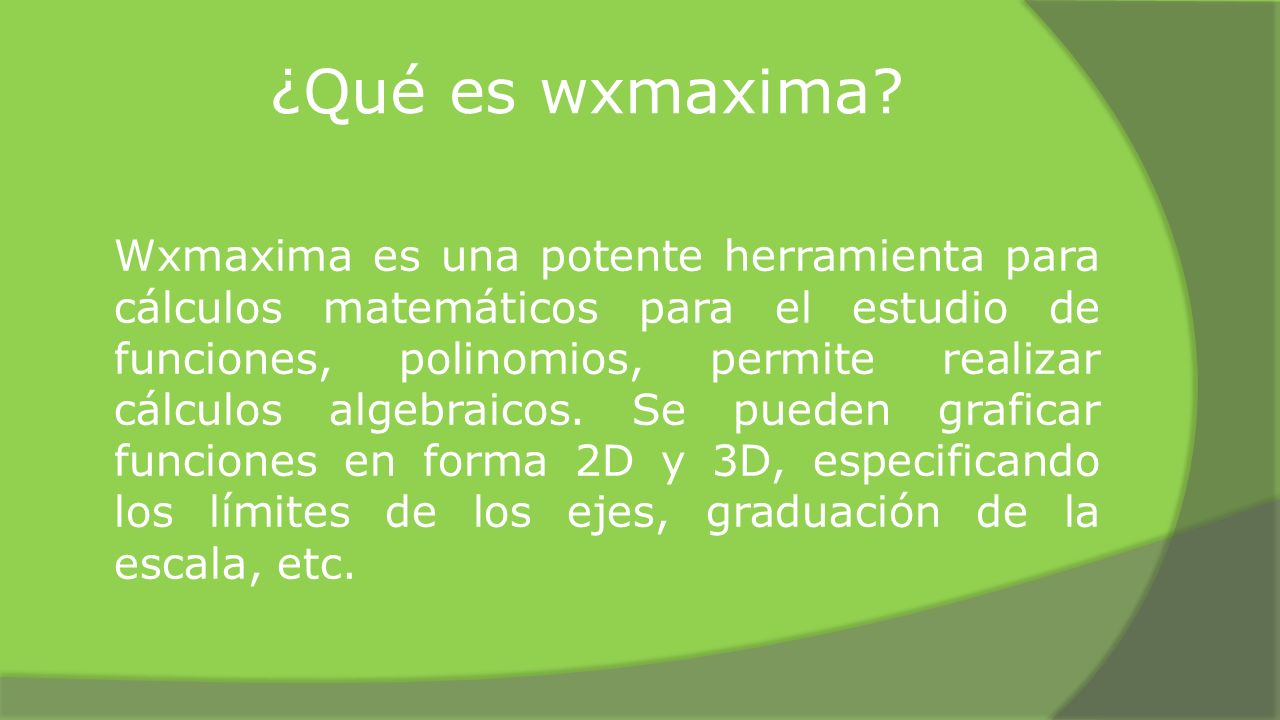 ¿Qué es wxmaxima?

Wxmaxima es una potente herramienta para cálculos matemáticos para el estudio de funciones, polinomios, permite realizar cálculos algebraicos. Se pueden graficar funciones en forma 2D y 3D, especificando los límites de los ejes, graduación de la escala, etc.